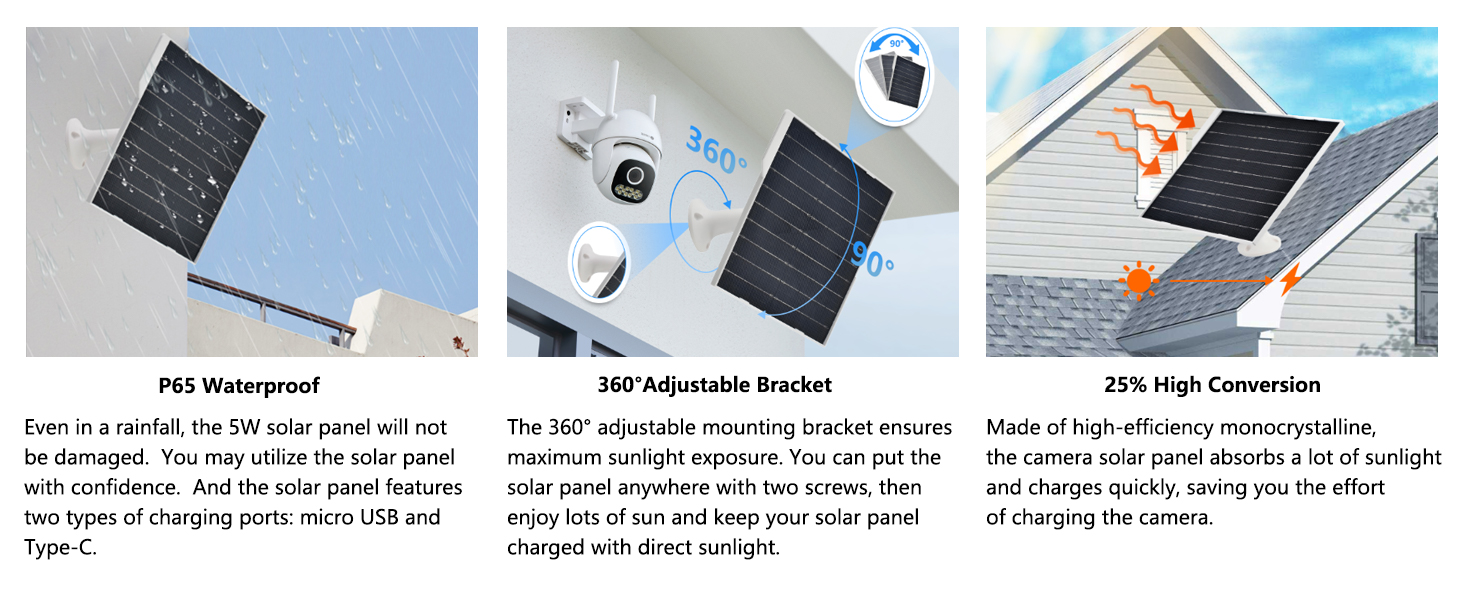 P65 Waterproof

Even in a rainfall, the 5W solar panel will not be damaged. You may utilize the solar panel with confidence. And the solar panel features two types of charging ports: micro USB and Type-C.

90°

360°

90°

360°Adjustable Bracket

The 360° adjustable mounting bracket ensures maximum sunlight exposure. You can put the solar panel anywhere with two screws, then enjoy lots of sun and keep your solar panel charged with direct sunlight.

25% High Conversion

Made of high-efficiency monocrystalline, the camera solar panel absorbs a lot of sunlight and charges quickly, saving you the effort of charging the camera.